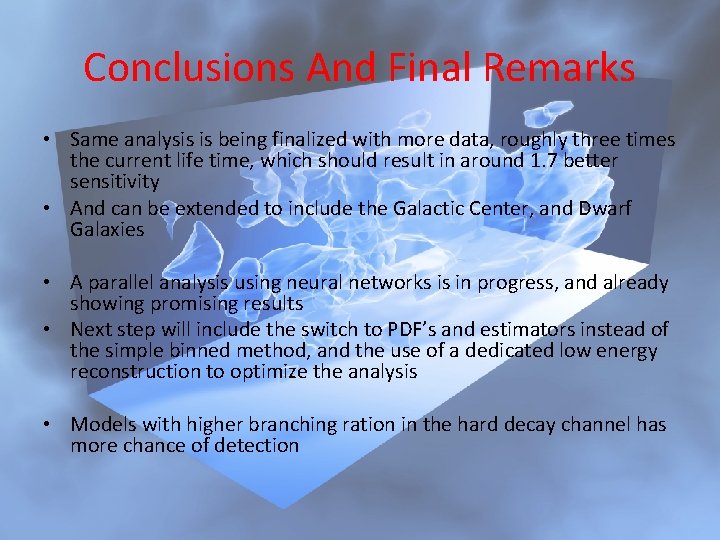 Conclusions And Final Remarks

• Same analysis is being finalized with more data, roughly three times the current life time, which should result in around 1.7 better sensitivity

• And can be extended to include the Galactic Center, and Dwarf Galaxies

• A parallel analysis using neural networks is in progress, and already showing promising results

• Next step will include the switch to PDF's and estimators instead of the simple binned method, and the use of a dedicated low energy reconstruction to optimize the analysis

• Models with higher branching ration in the hard decay channel has more chance of detection